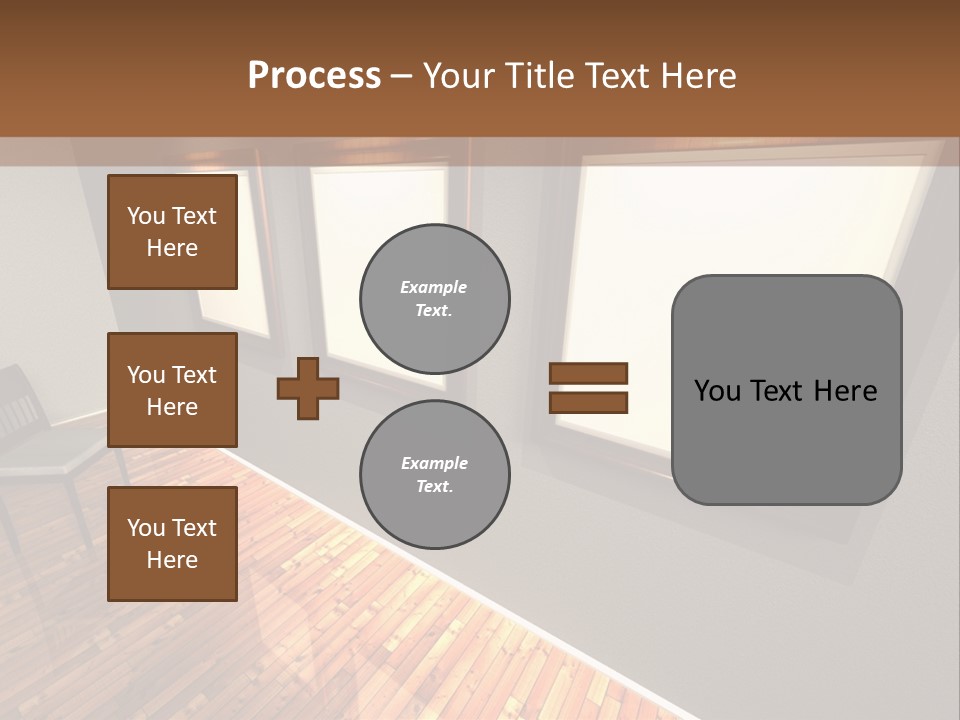 Process – Your Title Text Here

You Text Here

You Text Here

You Text Here

Example Text.

Example Text.

You Text Here